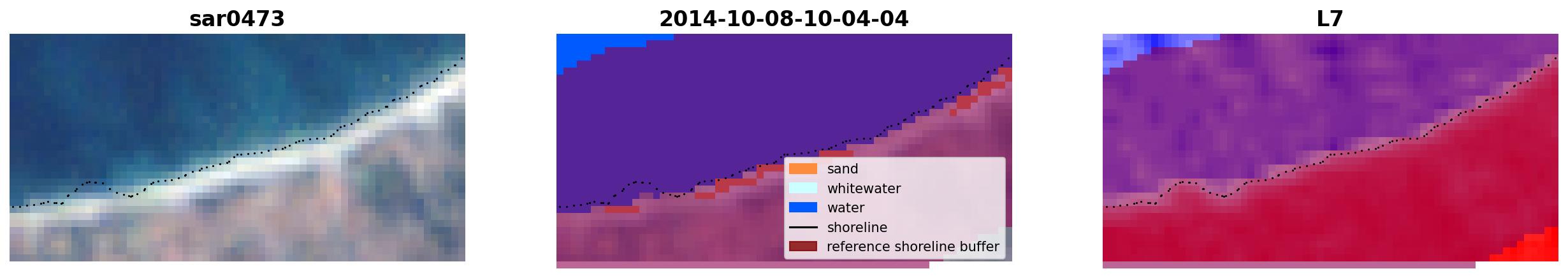 sar0473

2014-10-08-10-04-04

sand
whitewater
water
shoreline
reference shoreline buffer

L7